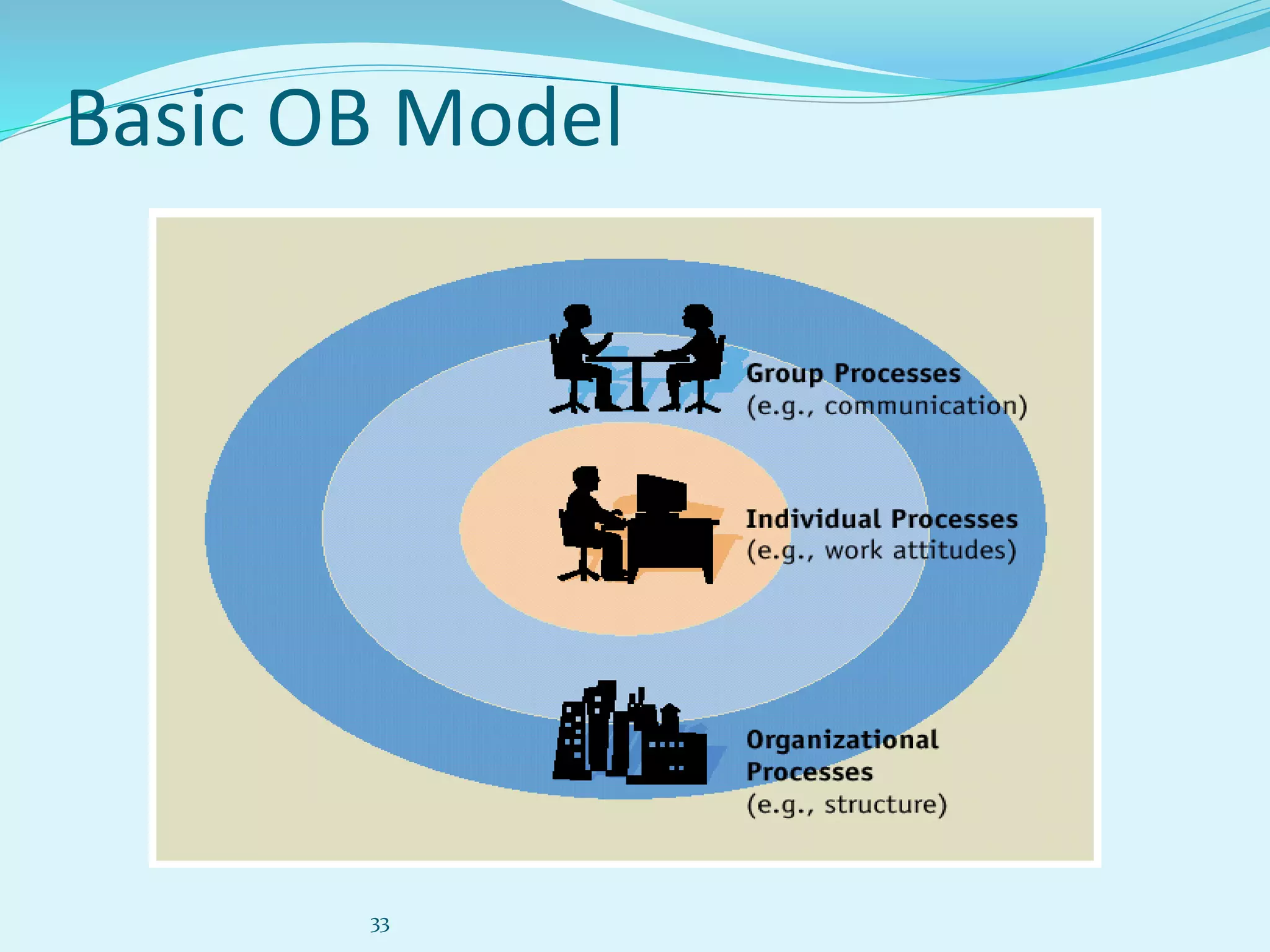 Basic OB Model

Group Processes
(e.g., communication)

Individual Processes
(e.g., work attitudes)

Organizational Processes
(e.g., structure)

33